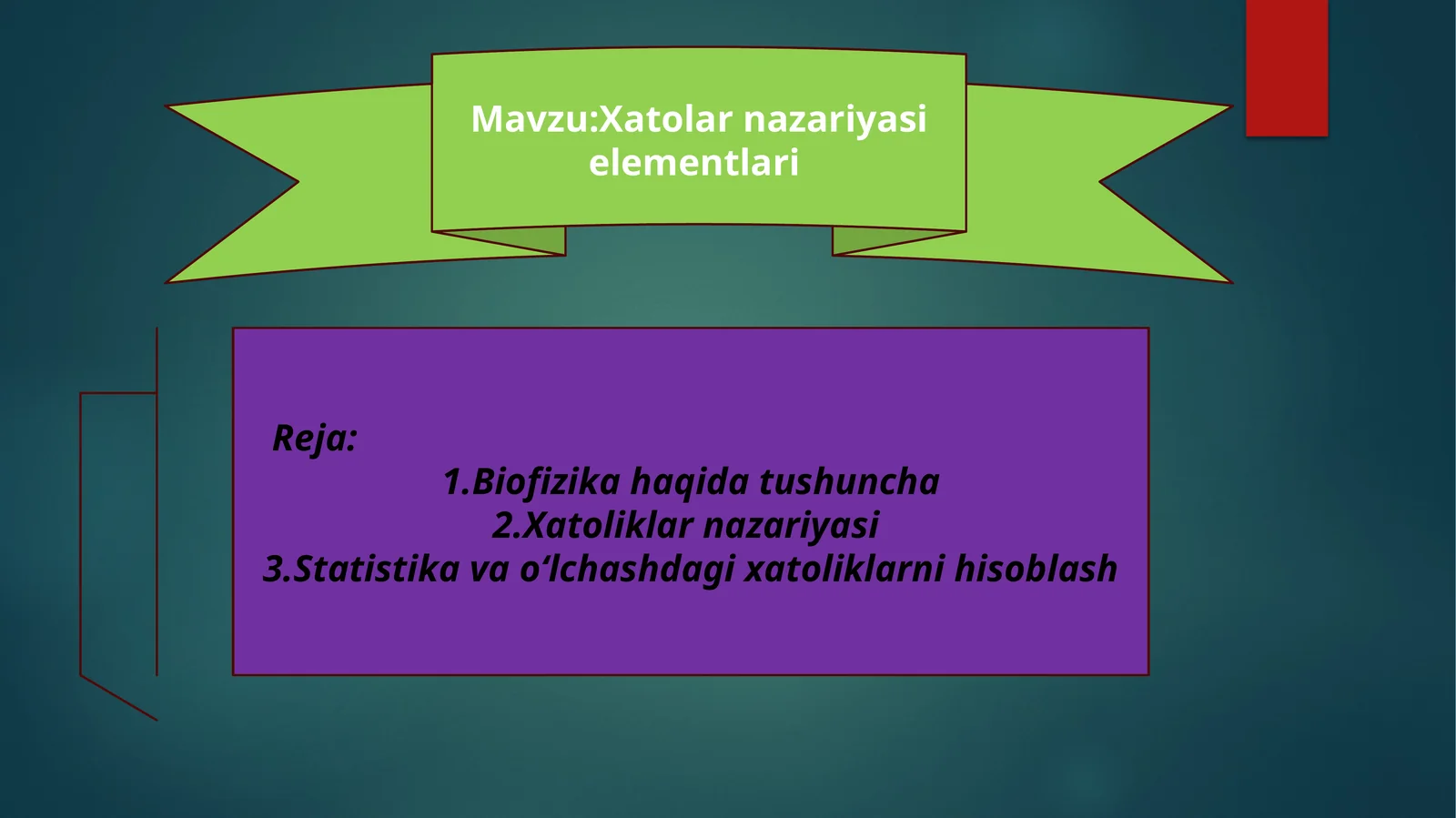 Mavzu:Xatolar nazariyasi elementlari

Reja:
1.Biofizika haqida tushuncha
2.Xatoliklar nazariyasi
3.Statistika va o‘lchashdagi xatoliklarni hisoblash